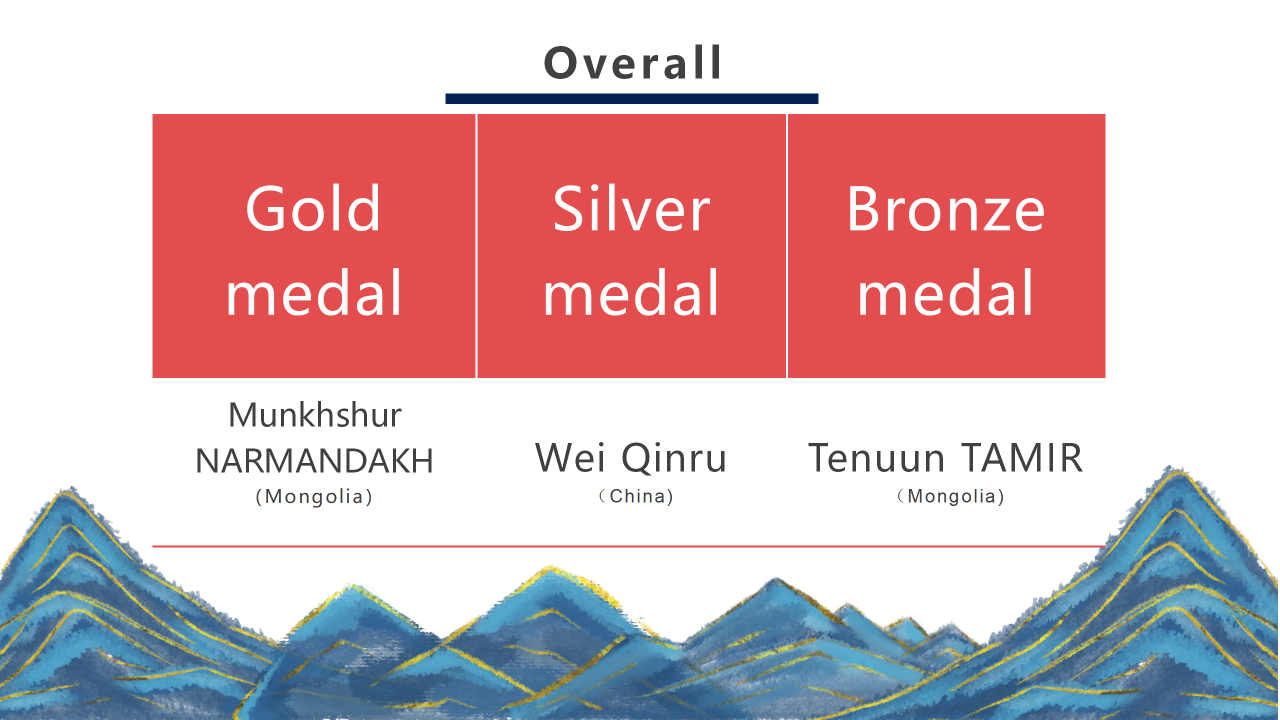 Overall

| Gold medal | Silver medal | Bronze medal |
|---|---|---|
| Munkhshur NARMANDAKH (Mongolia) | Wei Qinru (China) | Tenuun TAMIR (Mongolia) |